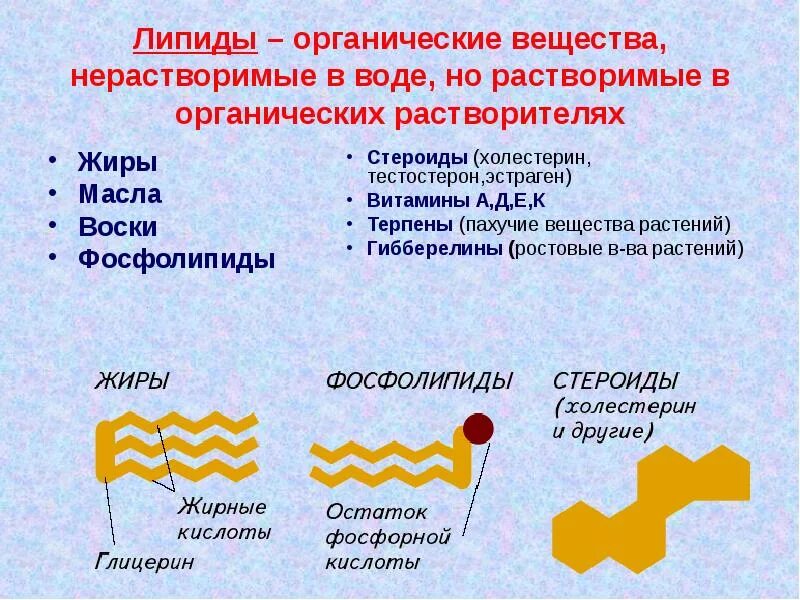 Липиды – органические вещества, нерастворимые в воде, но растворимые в органических растворителях

• Жиры
• Масла
• Воски
• Фосфолипиды

• Стероиды (холестерин, тестостерон,эстраген)
• Витамины А,Д,Е,К
• Терпены (пахучие вещества растений)
• Гибберелины (ростовые в-ва растений)

ЖИРЫ

Жирные кислоты

Глицерин

ФОСФОЛИПИДЫ

Остаток фосфорной кислоты

СТЕРОИДЫ (холестерин и другие)